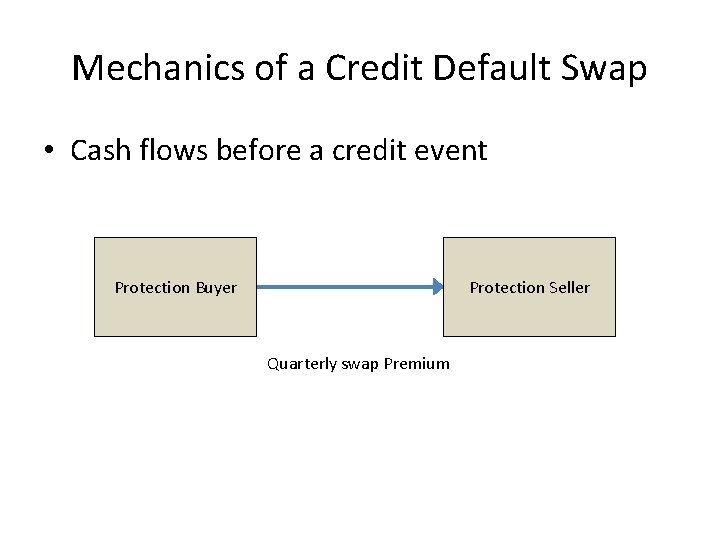 Mechanics of a Credit Default Swap

• Cash flows before a credit event

Protection Buyer

Protection Seller

Quarterly swap Premium